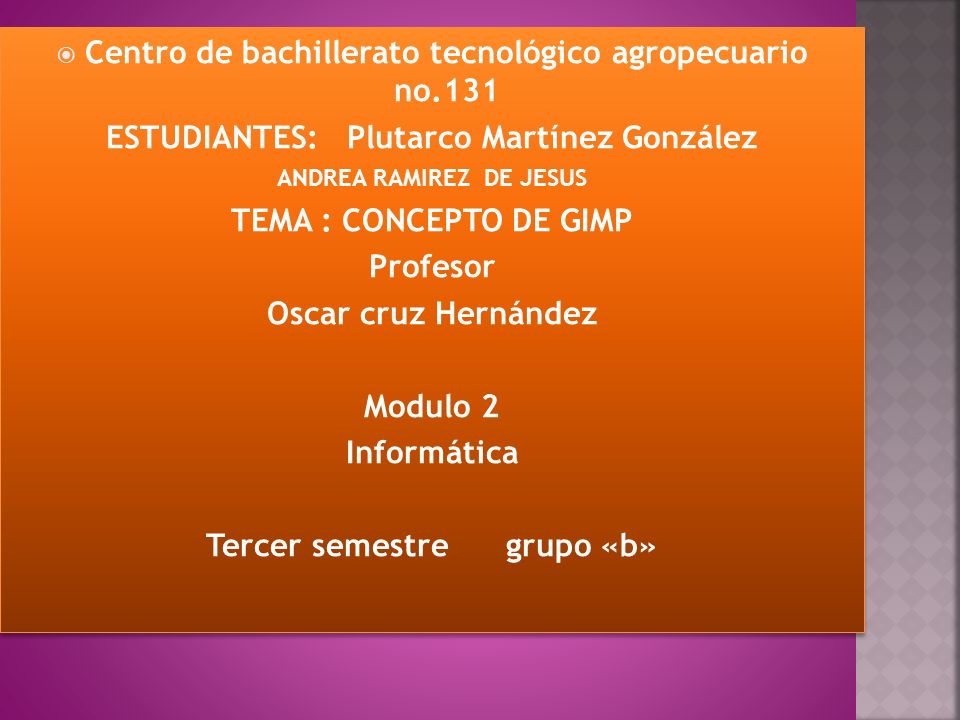 Centro de bachillerato tecnológico agropecuario no.131

ESTUDIANTES: Plutarco Martínez González

ANDREA RAMIREZ DE JESUS

TEMA : CONCEPTO DE GIMP

Profesor

Oscar cruz Hernández

Modulo 2

Informática

Tercer semestre grupo «b»